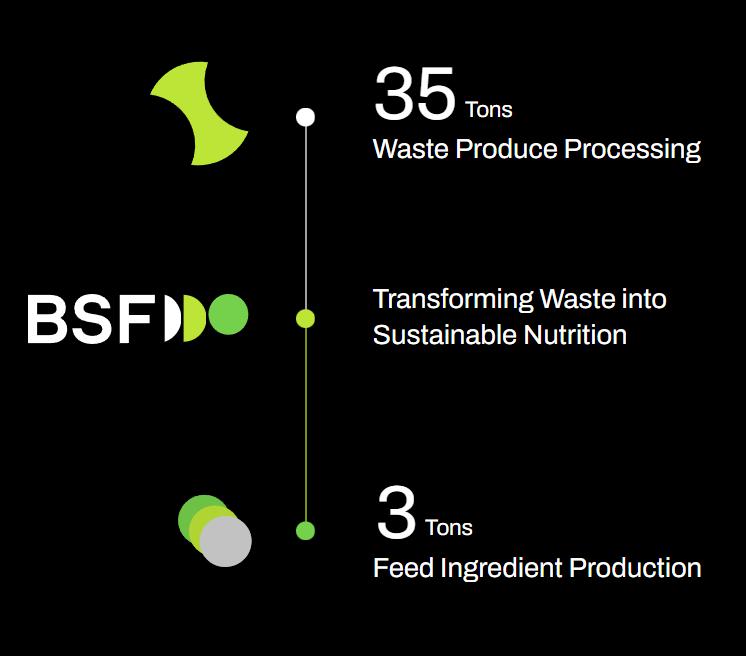 35 Tons
Waste Produce Processing

BSF

Transforming Waste into Sustainable Nutrition

3 Tons
Feed Ingredient Production